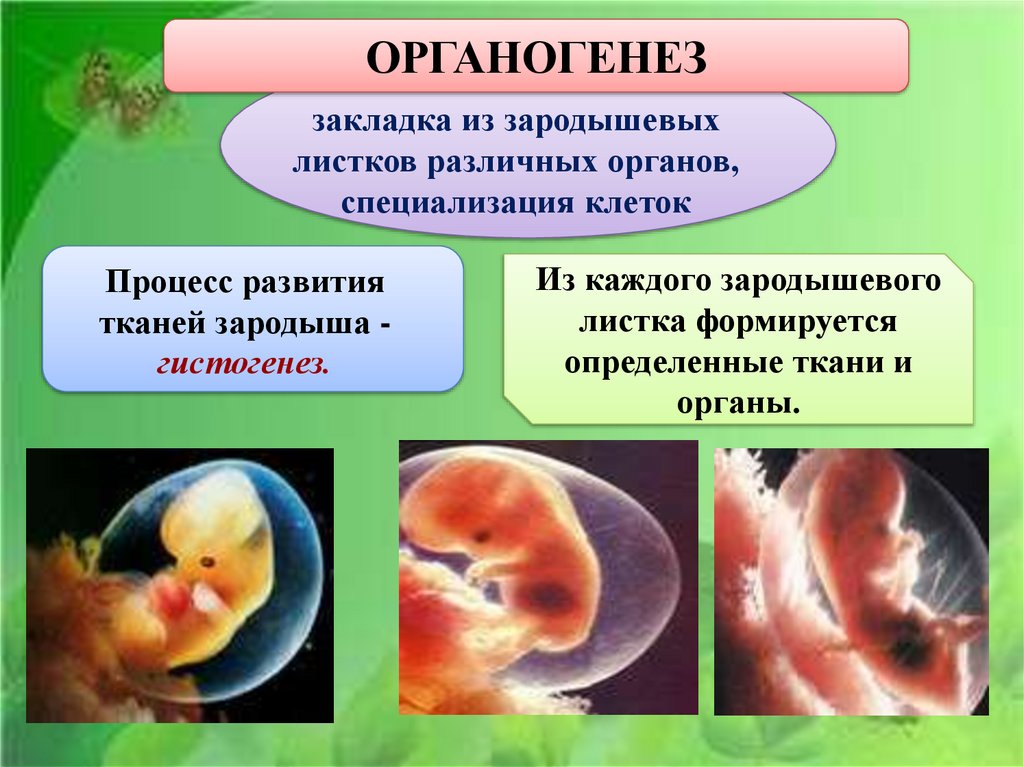 ОРГАНОГЕНЕЗ

закладка из зародышевых листков различных органов, специализация клеток

Процесс развития тканей зародыша - гистогенез.

Из каждого зародышевого листка формируется определенные ткани и органы.